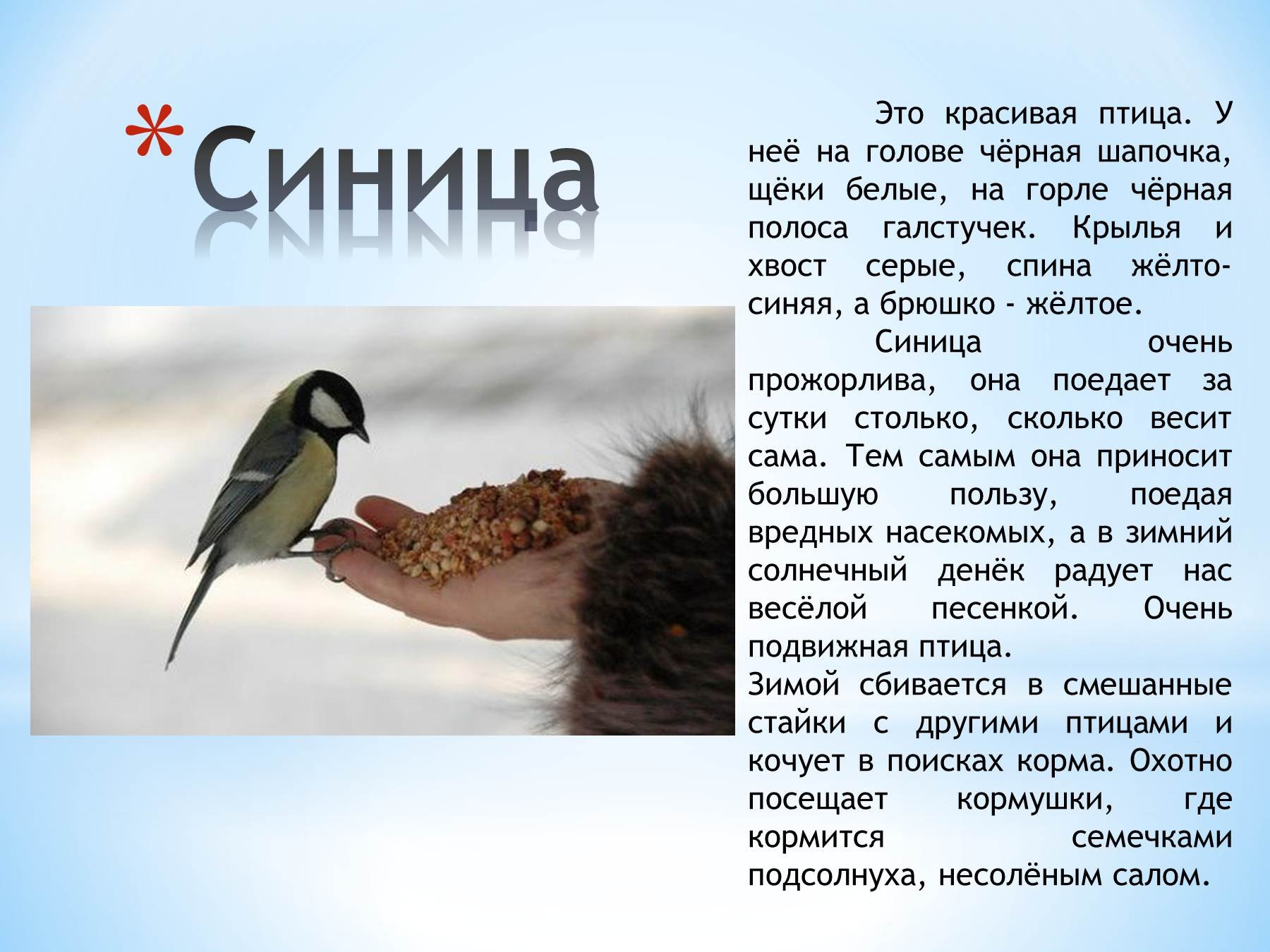 *Синица

Это красивая птица. У неё на голове чёрная шапочка, щёки белые, на горле чёрная полоса галстучек. Крылья и хвост серые, спина жёлто-синяя, а брюшко - жёлтое.

Синица очень прожорлива, она поедает за сутки столько, сколько весит сама. Тем самым она приносит большую пользу, поедая вредных насекомых, а в зимний солнечный денёк радует нас весёлой песенкой. Очень подвижная птица.
Зимой сбивается в смешанные стайки с другими птицами и кочует в поисках корма. Охотно посещает кормушки, где кормится семечками подсолнуха, несолёным салом.